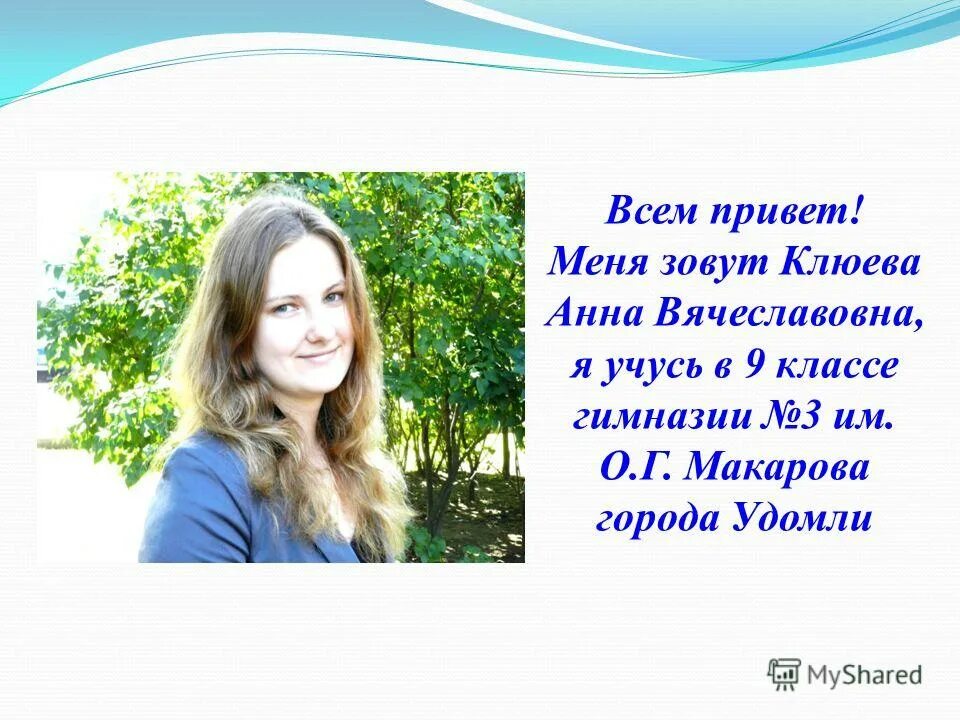 Всем привет!
Меня зовут Клюева Анна Вячеславовна, я учусь в 9 классе гимназии №3 им. О.Г. Макарова города Удомли

MyShared